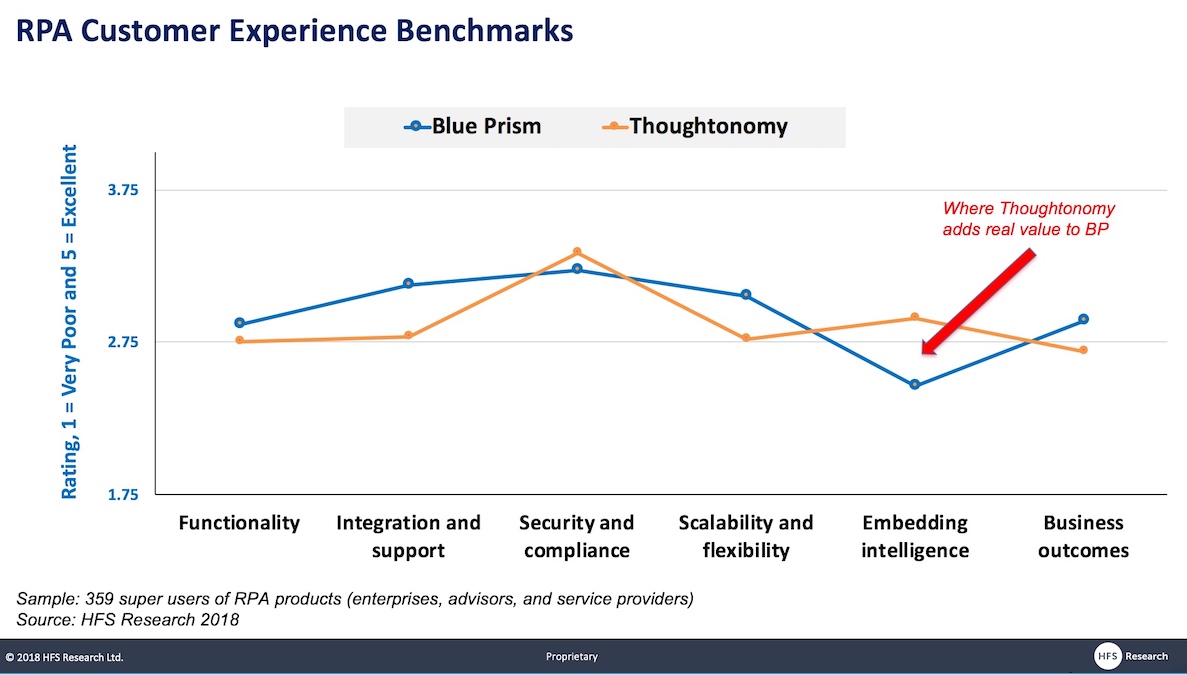 RPA Customer Experience Benchmarks

Blue Prism

Thoughtonomy

Rating, 1 = Very Poor and 5 = Excellent

3.75

2.75

1.75

Where Thoughtonomy adds real value to BP

Functionality

Integration and support

Security and compliance

Scalability and flexibility

Embedding intelligence

Business outcomes

Sample: 359 super users of RPA products (enterprises, advisors, and service providers)
Source: HFS Research 2018

© 2018 HFS Research Ltd.

Proprietary

HFS Research